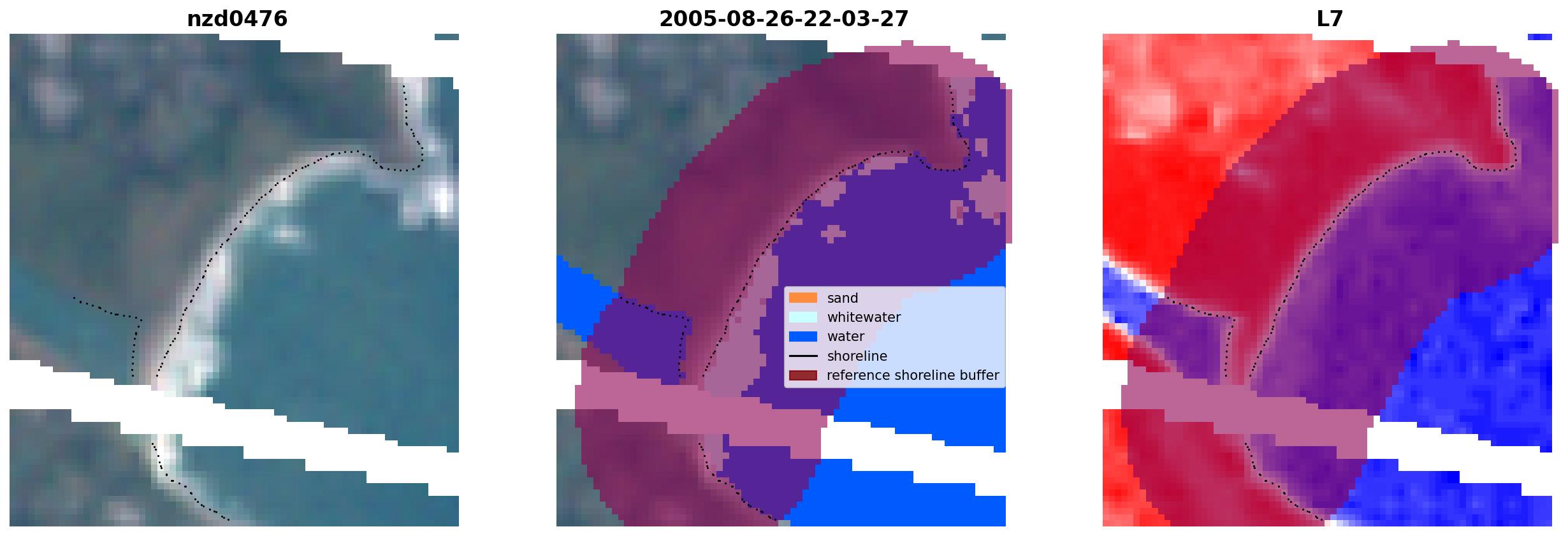 nzd0476

2005-08-26-22-03-27

L7

sand
whitewater
water
shoreline
reference shoreline buffer